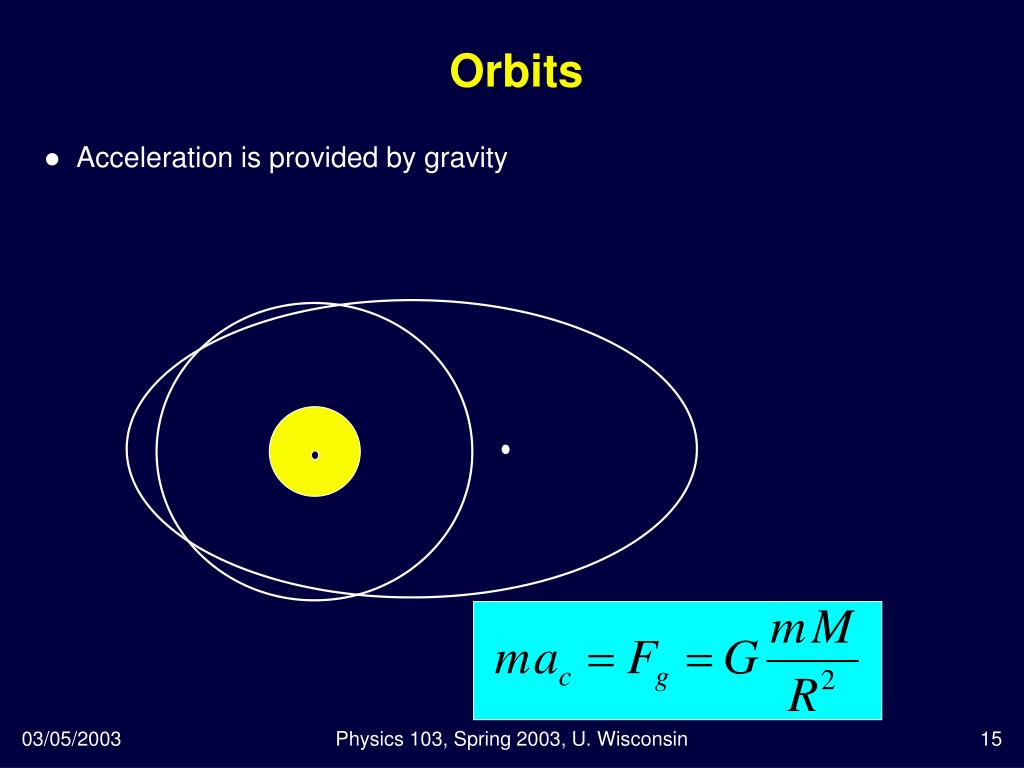 Orbits

● Acceleration is provided by gravity

$ma_c = F_g = G\frac{mM}{R^2}$

03/05/2003

Physics 103, Spring 2003, U. Wisconsin

15